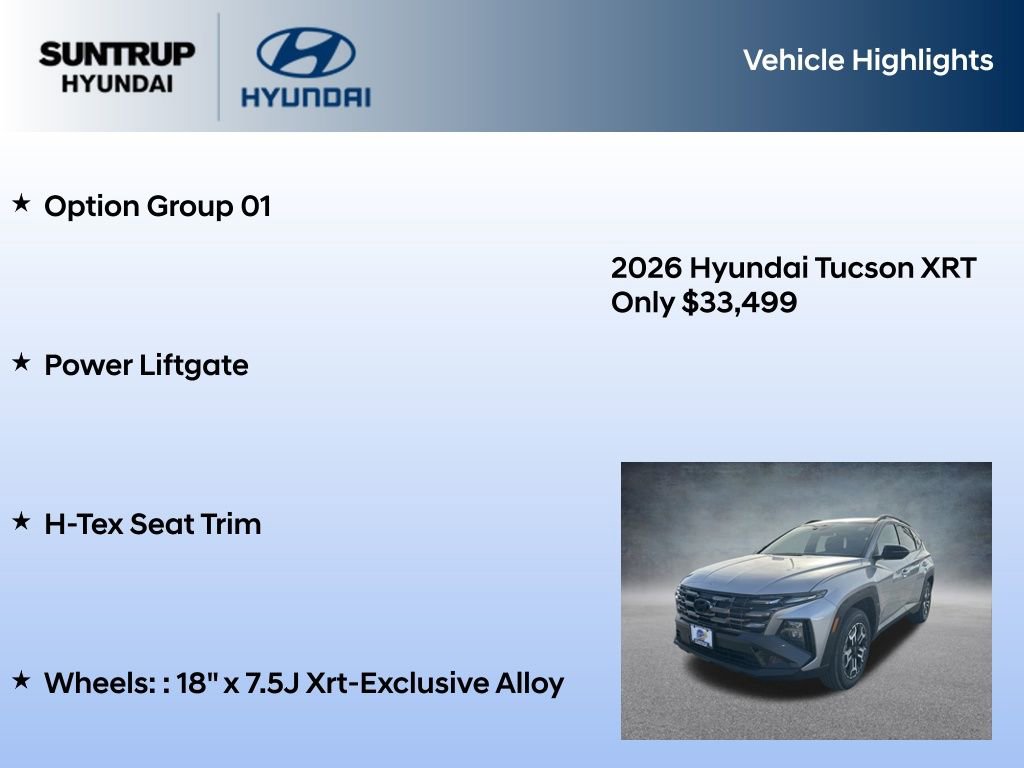 SUNTRUP
HYUNDAI

HYUNDAI

Vehicle Highlights

★ Option Group 01

2026 Hyundai Tucson XRT
Only $33,499

★ Power Liftgate

★ H-Tex Seat Trim

★ Wheels: : 18" x 7.5J Xrt-Exclusive Alloy